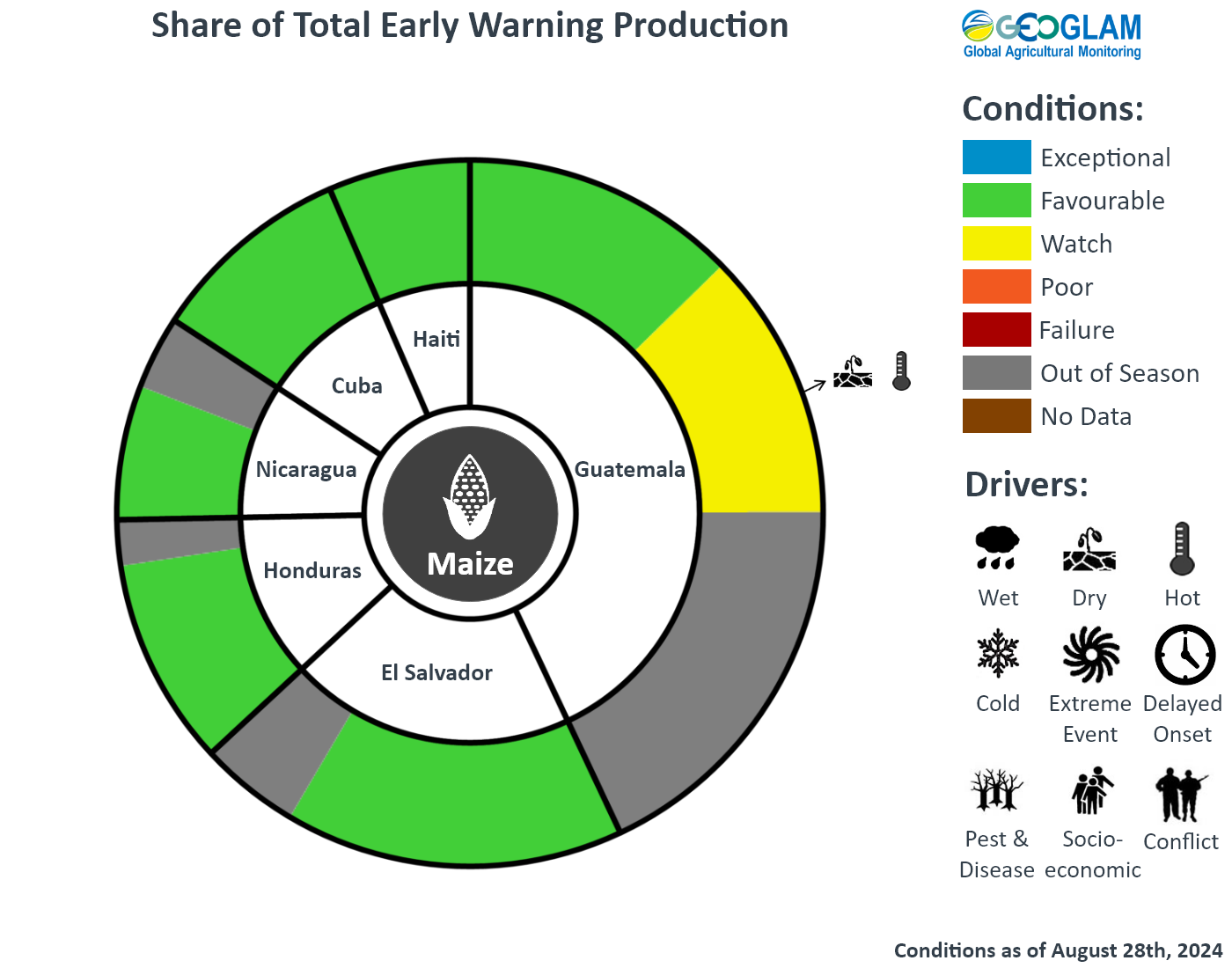 Share of Total Early Warning Production

GEOGLAM
Global Agricultural Monitoring

Haiti
Cuba
Nicaragua
Honduras
El Salvador
Guatemala
Maize

Conditions:
Exceptional
Favourable
Watch
Poor
Failure
Out of Season
No Data

Drivers:
Wet
Dry
Hot
Cold
Extreme Event
Delayed Onset
Pest & Disease
Socio-economic
Conflict

Conditions as of August 28th, 2024